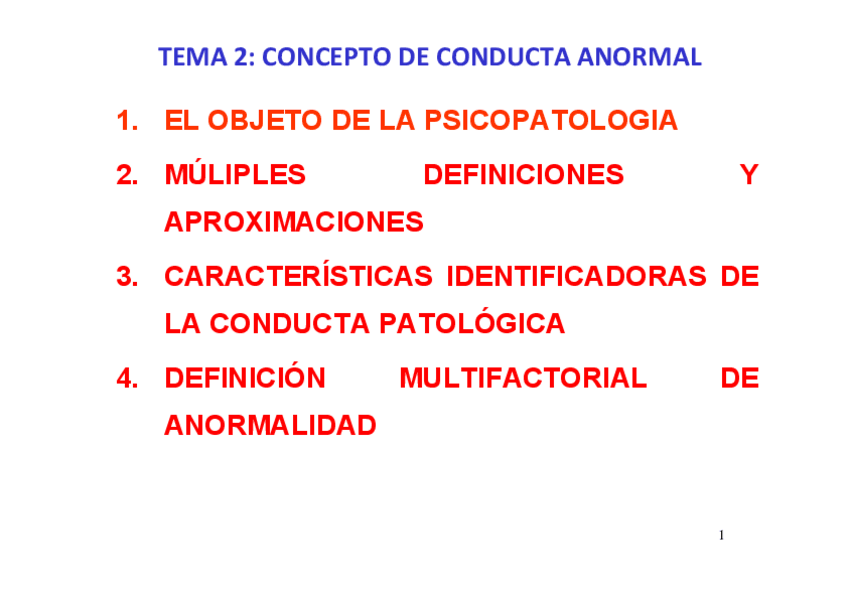 TEMA 2: CONCEPTO DE CONDUCTA ANORMAL

1. EL OBJETO DE LA PSICOPATOLOGIA

2. MÚLIPLES DEFINICIONES Y APROXIMACIONES

3. CARACTERÍSTICAS IDENTIFICADORAS DE LA CONDUCTA PATOLÓGICA

4. DEFINICIÓN MULTIFACTORIAL DE ANORMALIDAD

1